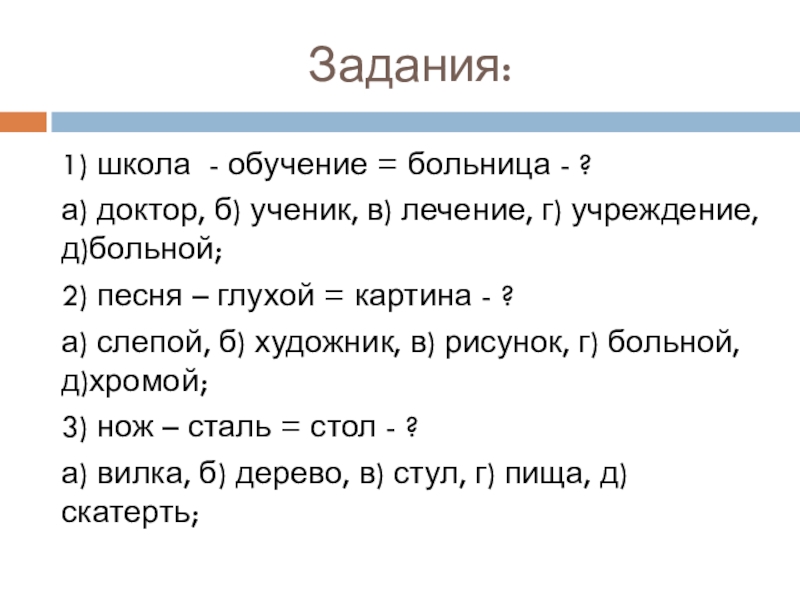 Задания:

1) школа - обучение = больница - ?

а) доктор, б) ученик, в) лечение, г) учреждение, д)больной;

2) песня – глухой = картина - ?

а) слепой, б) художник, в) рисунок, г) больной, д)хромой;

3) нож – сталь = стол - ?

а) вилка, б) дерево, в) стул, г) пища, д) скатерть;